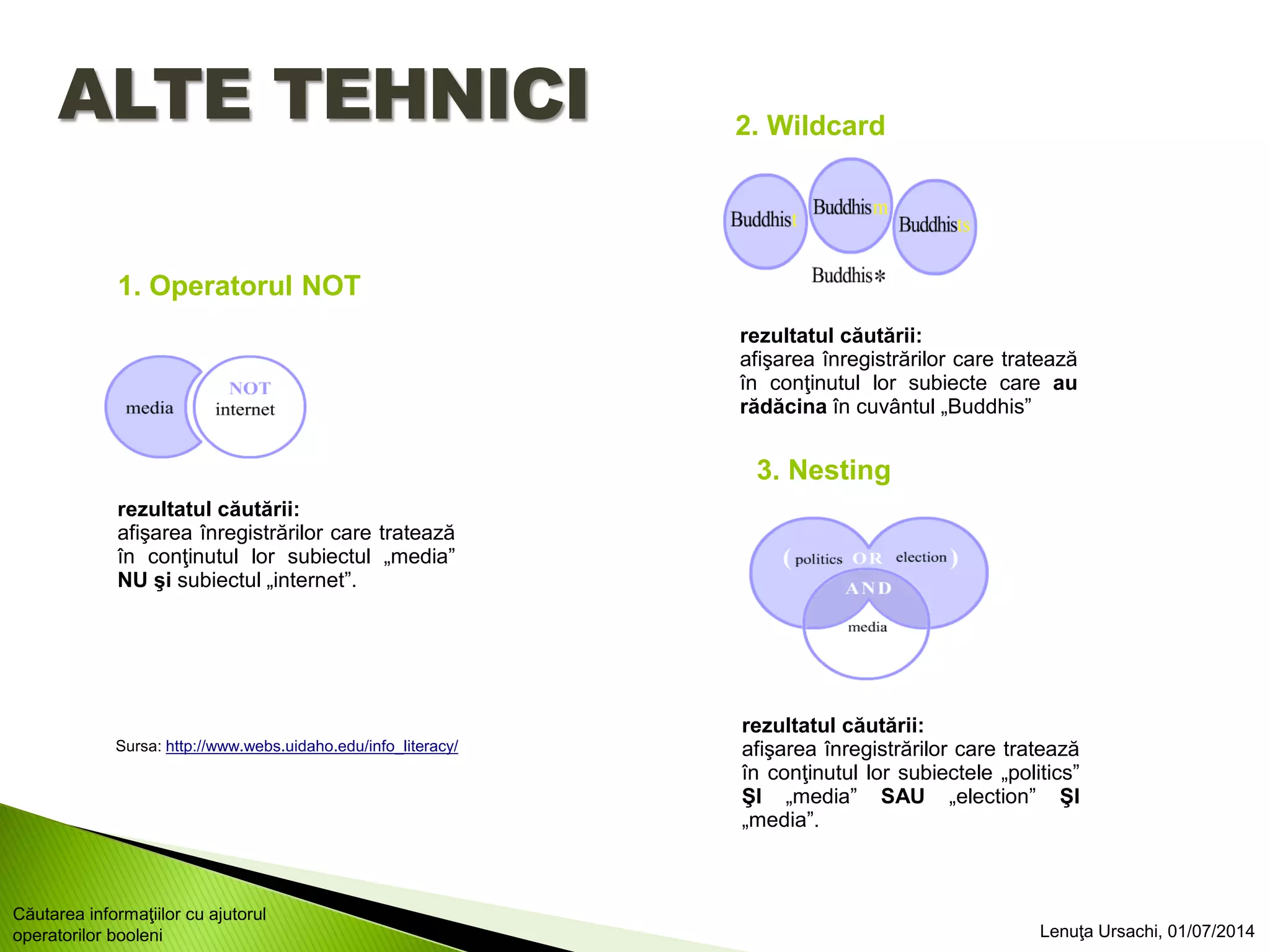 ALTE TEHNICI

1. Operatorul NOT

media

NOT
internet

rezultatul căutării:
afişarea înregistrărilor care tratează în conţinutul lor subiectul „media” NU şi subiectul „internet”.

Sursa: http://www.webs.uidaho.edu/info_literacy/

2. Wildcard

Buddhist Buddhism Buddhists

Buddhis*

rezultatul căutării:
afişarea înregistrărilor care tratează în conţinutul lor subiecte care au rădăcina în cuvântul „Buddhis”

3. Nesting

( politics OR election )
AND
media

rezultatul căutării:
afişarea înregistrărilor care tratează în conţinutul lor subiectele „politics” ŞI „media” SAU „election” ŞI „media”.

Căutarea informaţiilor cu ajutorul operatorilor booleni

Lenuţa Ursachi, 01/07/2014